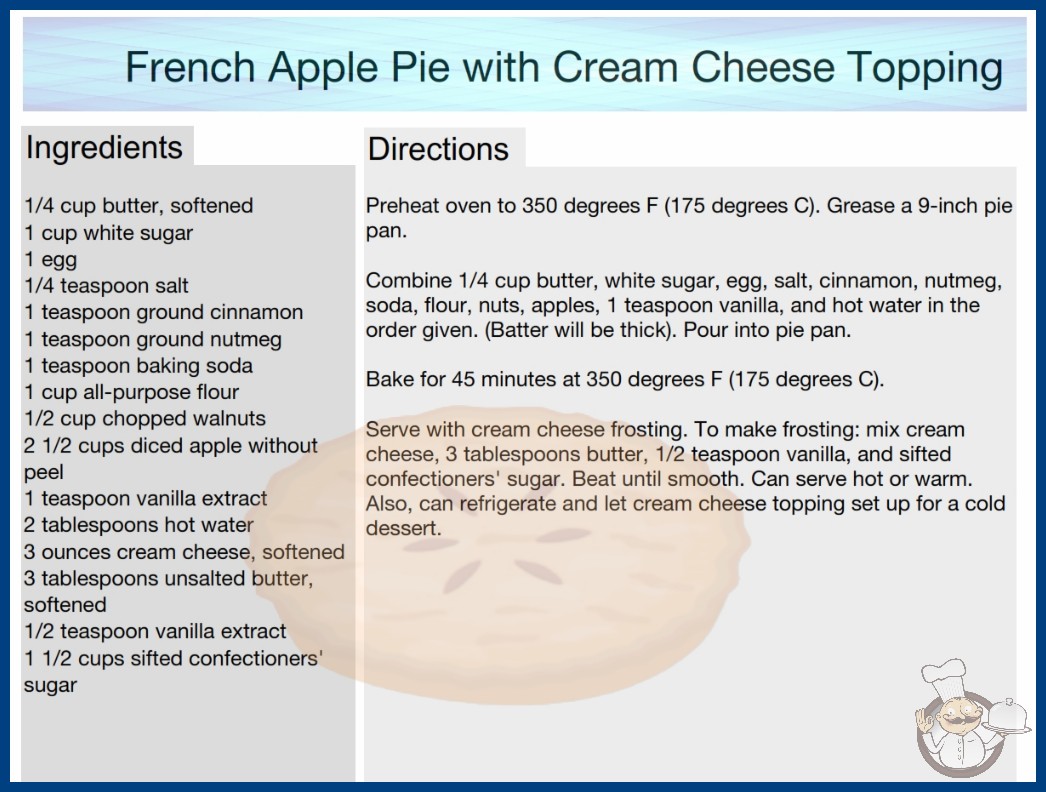 French Apple Pie with Cream Cheese Topping

Ingredients

1/4 cup butter, softened
1 cup white sugar
1 egg
1/4 teaspoon salt
1 teaspoon ground cinnamon
1 teaspoon ground nutmeg
1 teaspoon baking soda
1 cup all-purpose flour
1/2 cup chopped walnuts
2 1/2 cups diced apple without peel
1 teaspoon vanilla extract
2 tablespoons hot water
3 ounces cream cheese, softened
3 tablespoons unsalted butter, softened
1/2 teaspoon vanilla extract
1 1/2 cups sifted confectioners' sugar

Directions

Preheat oven to 350 degrees F (175 degrees C). Grease a 9-inch pie pan.

Combine 1/4 cup butter, white sugar, egg, salt, cinnamon, nutmeg, soda, flour, nuts, apples, 1 teaspoon vanilla, and hot water in the order given. (Batter will be thick). Pour into pie pan.

Bake for 45 minutes at 350 degrees F (175 degrees C).

Serve with cream cheese frosting. To make frosting: mix cream cheese, 3 tablespoons butter, 1/2 teaspoon vanilla, and sifted confectioners' sugar. Beat until smooth. Can serve hot or warm. Also, can refrigerate and let cream cheese topping set up for a cold dessert.